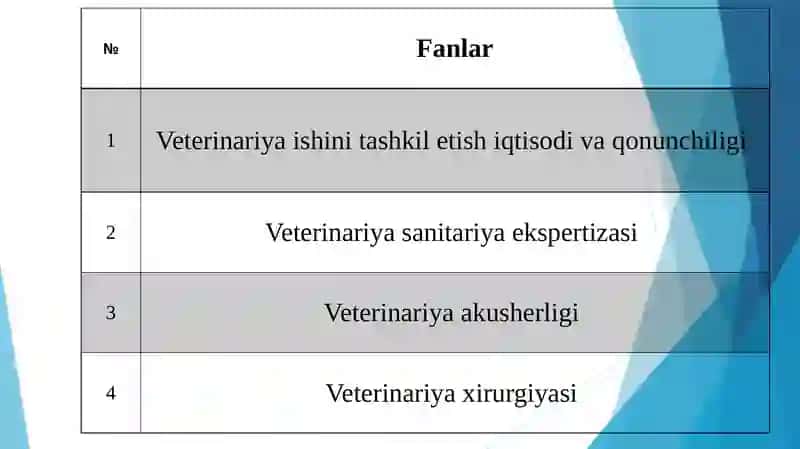 | № | Fanlar |
|---|---|
| 1 | Veterinariya ishini tashkil etish iqtisodi va qonunchiligi |
| 2 | Veterinariya sanitariya ekspertizasi |
| 3 | Veterinariya akusherligi |
| 4 | Veterinariya xirurgiyasi |